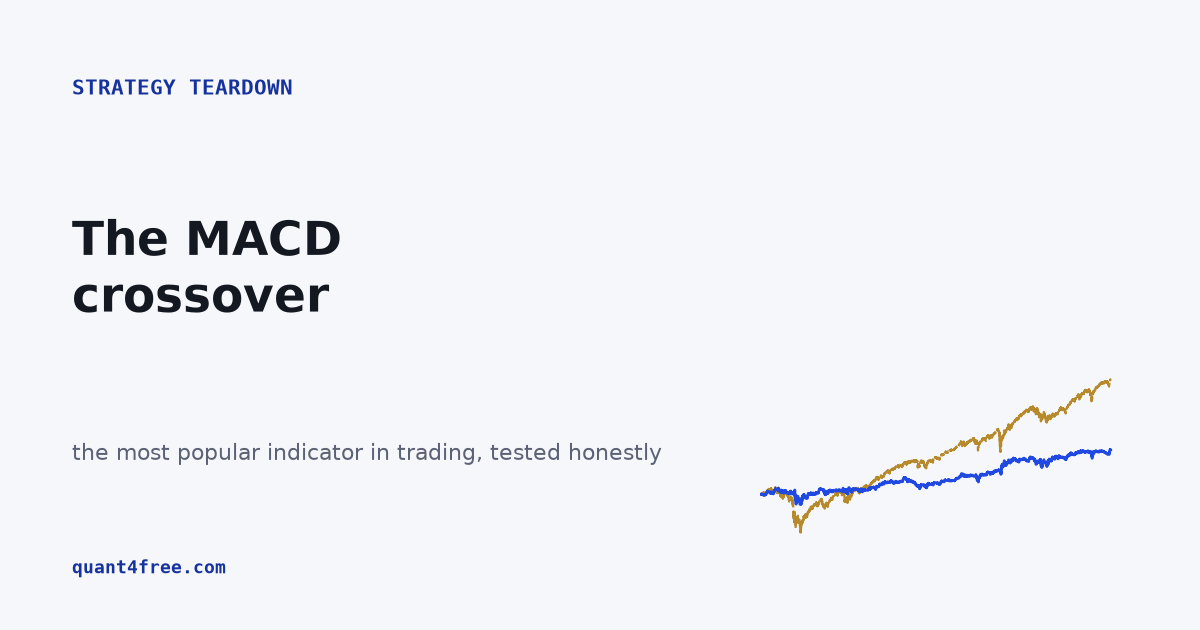 STRATEGY TEARDOWN

The MACD crossover

the most popular indicator in trading, tested honestly

quant4free.com